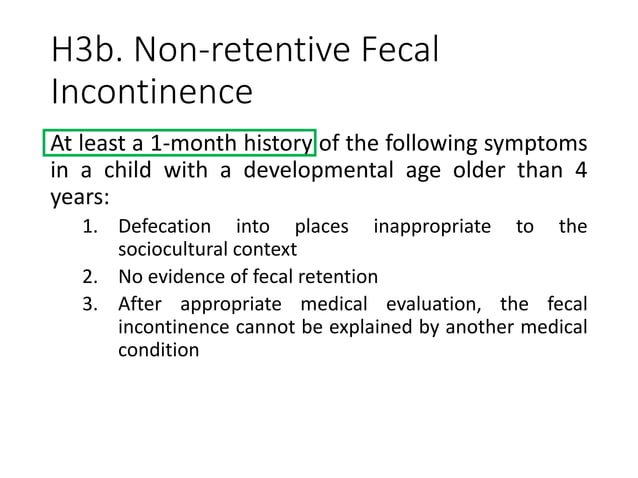 H3b. Non-retentive Fecal Incontinence

At least a 1-month history of the following symptoms in a child with a developmental age older than 4 years:

1. Defecation into places inappropriate to the sociocultural context
2. No evidence of fecal retention
3. After appropriate medical evaluation, the fecal incontinence cannot be explained by another medical condition